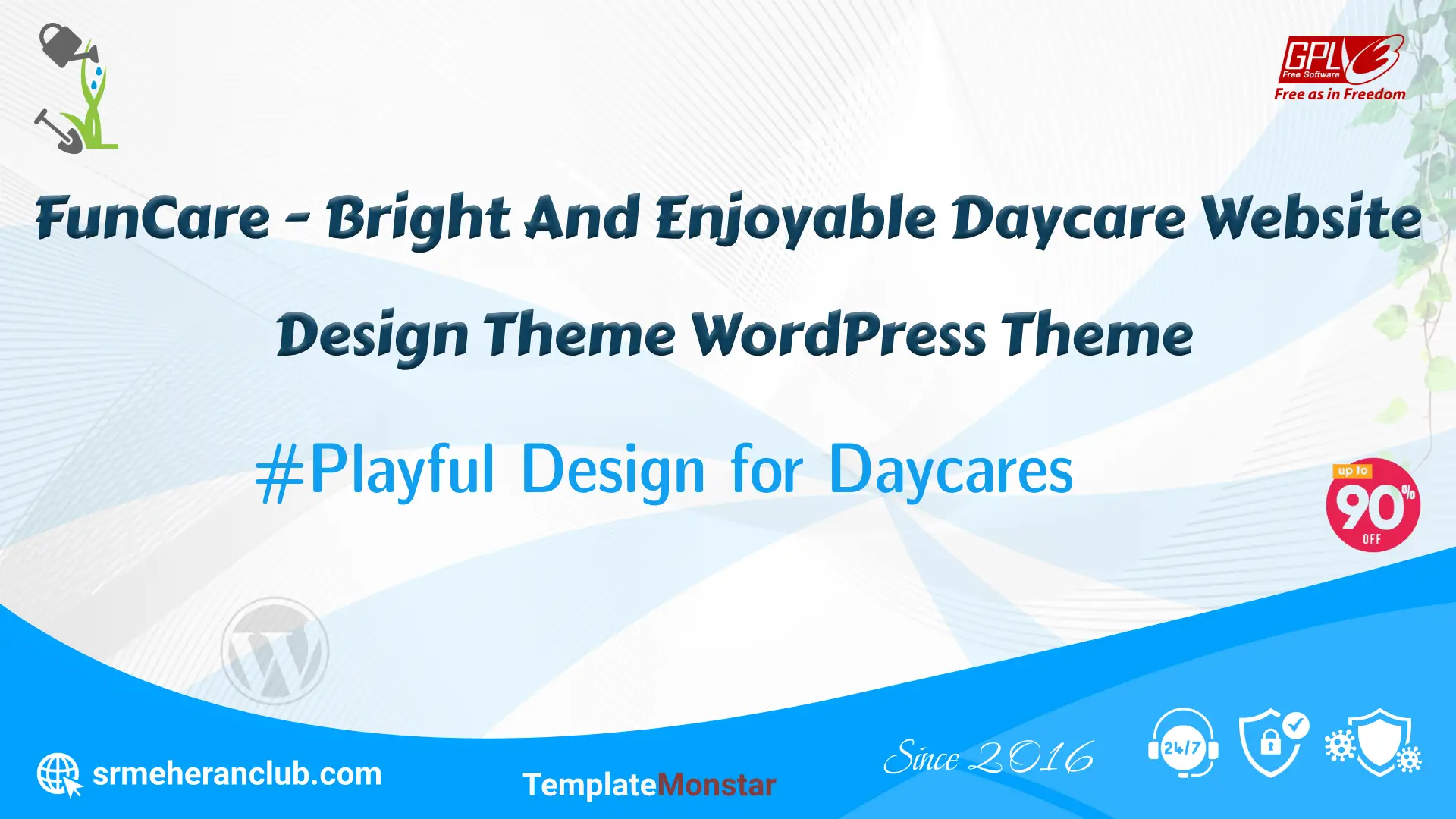 GPL 3
Free Software
Free as in Freedom

FunCare - Bright And Enjoyable Daycare Website Design Theme WordPress Theme

#Playful Design for Daycares

up to
90%
OFF

srmeheranclub.com

TemplateMonstar

Since 2016

24/7